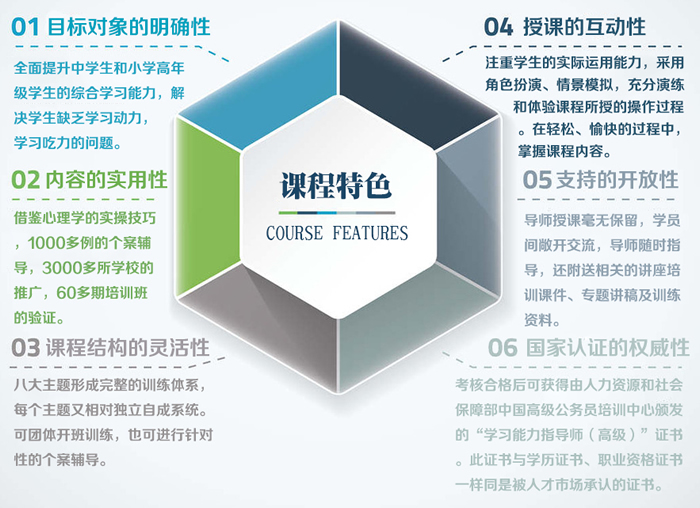 01 目标对象的明确性

全面提升中学生和小学高年级学生的综合学习能力，解决学生缺乏学习动力，学习吃力的问题。

02 内容的实用性

借鉴心理学的实操技巧，1000多例的个案辅导，3000多所学校的推广，60多期培训班的验证。

03 课程结构的灵活性

八大主题形成完整的训练体系，每个主题又相对独立自成系统。可团体开班训练，也可进行针对性的个案辅导。

课程特色

COURSE FEATURES

04 授课的互动性

注重学生的实际运用能力，采用角色扮演、情景模拟，充分演练和体验课程所授的操作过程。在轻松、愉快的过程中，掌握课程内容。

05 支持的开放性

导师授课毫无保留，学员间敞开交流，导师随时指导，还附送相关的讲座培训课件、专题讲稿及训练资料。

06 国家认证的权威性

考核合格后可获得由人力资源和社会保障部中国高级公务员培训中心颁发的“学习能力指导师（高级）”证书。此证书与学历证书、职业资格证书一样同是被人才市场承认的证书。